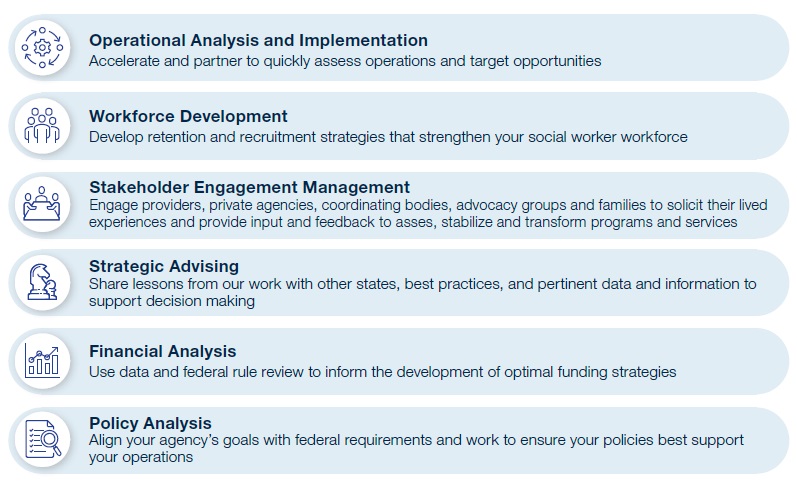 Operational Analysis and Implementation
Accelerate and partner to quickly assess operations and target opportunities

Workforce Development
Develop retention and recruitment strategies that strengthen your social worker workforce

Stakeholder Engagement Management
Engage providers, private agencies, coordinating bodies, advocacy groups and families to solicit their lived experiences and provide input and feedback to asses, stabilize and transform programs and services

Strategic Advising
Share lessons from our work with other states, best practices, and pertinent data and information to support decision making

Financial Analysis
Use data and federal rule review to inform the development of optimal funding strategies

Policy Analysis
Align your agency's goals with federal requirements and work to ensure your policies best support your operations